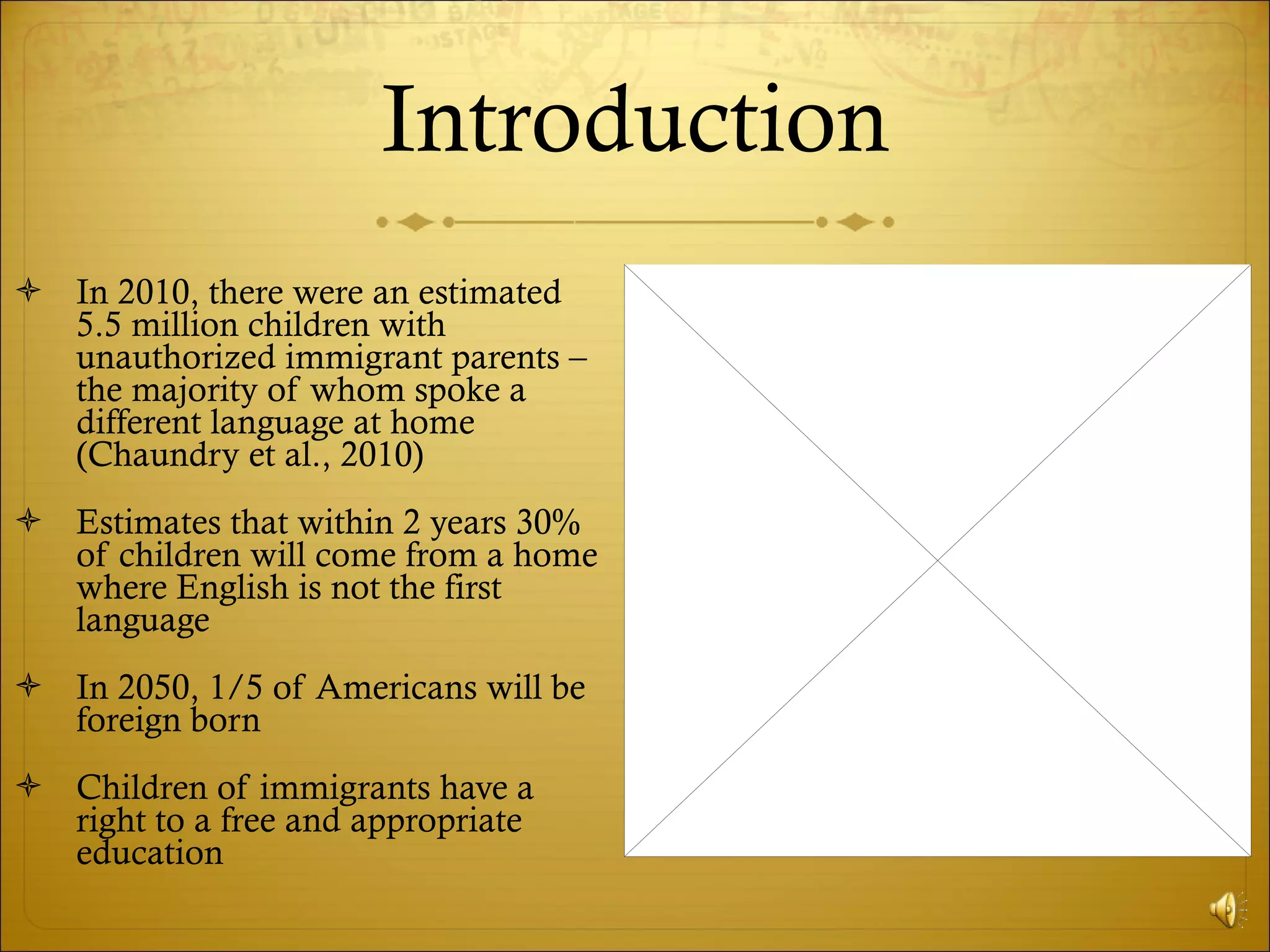 Introduction

In 2010, there were an estimated 5.5 million children with unauthorized immigrant parents – the majority of whom spoke a different language at home (Chaundry et al., 2010)

Estimates that within 2 years 30% of children will come from a home where English is not the first language

In 2050, 1/5 of Americans will be foreign born

Children of immigrants have a right to a free and appropriate education